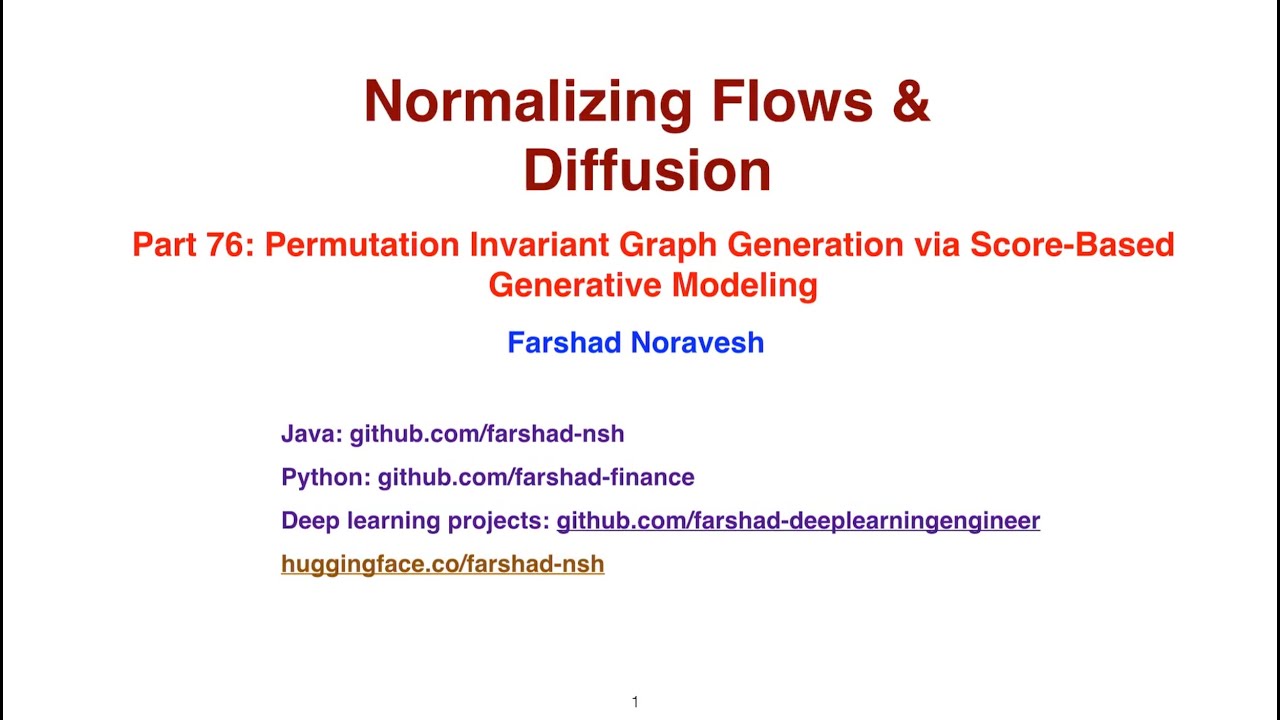 Normalizing Flows & Diffusion

Part 76: Permutation Invariant Graph Generation via Score-Based Generative Modeling

Farshad Noravesh

Java: github.com/farshad-nsh

Python: github.com/farshad-finance

Deep learning projects: github.com/farshad-deeplearningengineer

huggingface.co/farshad-nsh

1